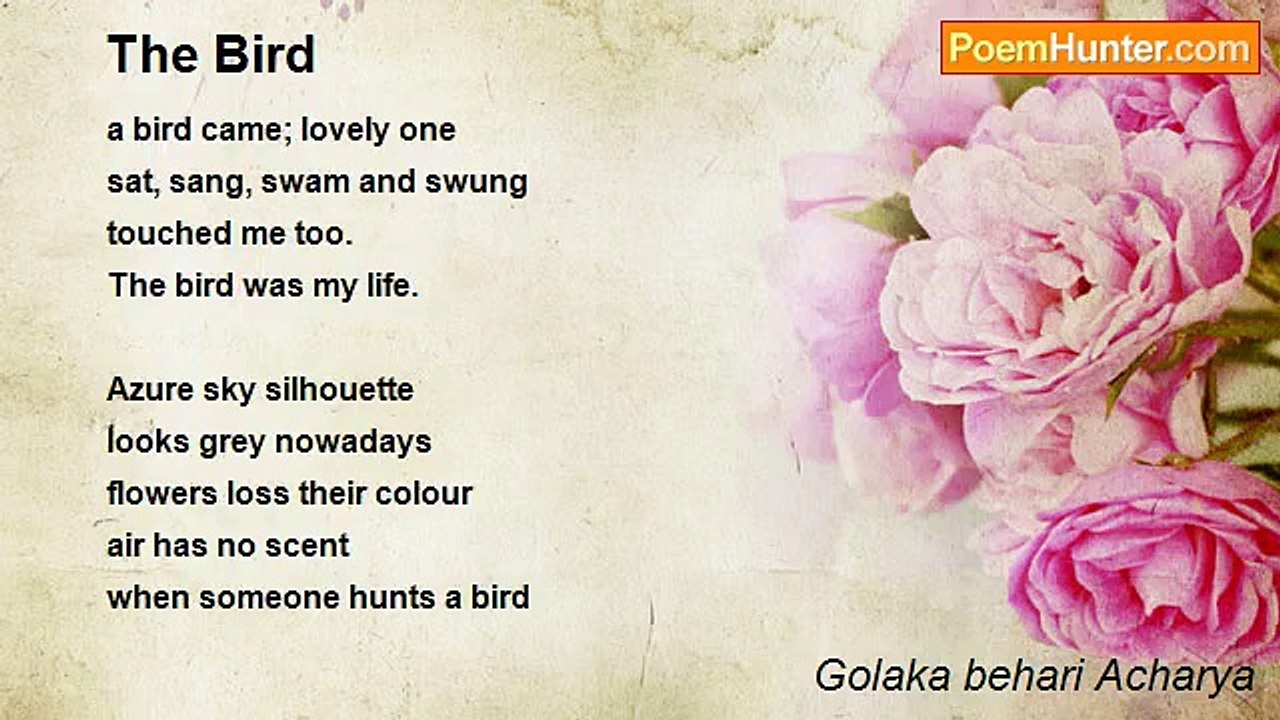 The Bird

PoemHunter.com

a bird came; lovely one
sat, sang, swam and swung
touched me too.
The bird was my life.

Azure sky silhouette
looks grey nowadays
flowers loss their colour
air has no scent
when someone hunts a bird

Golaka behari Acharya